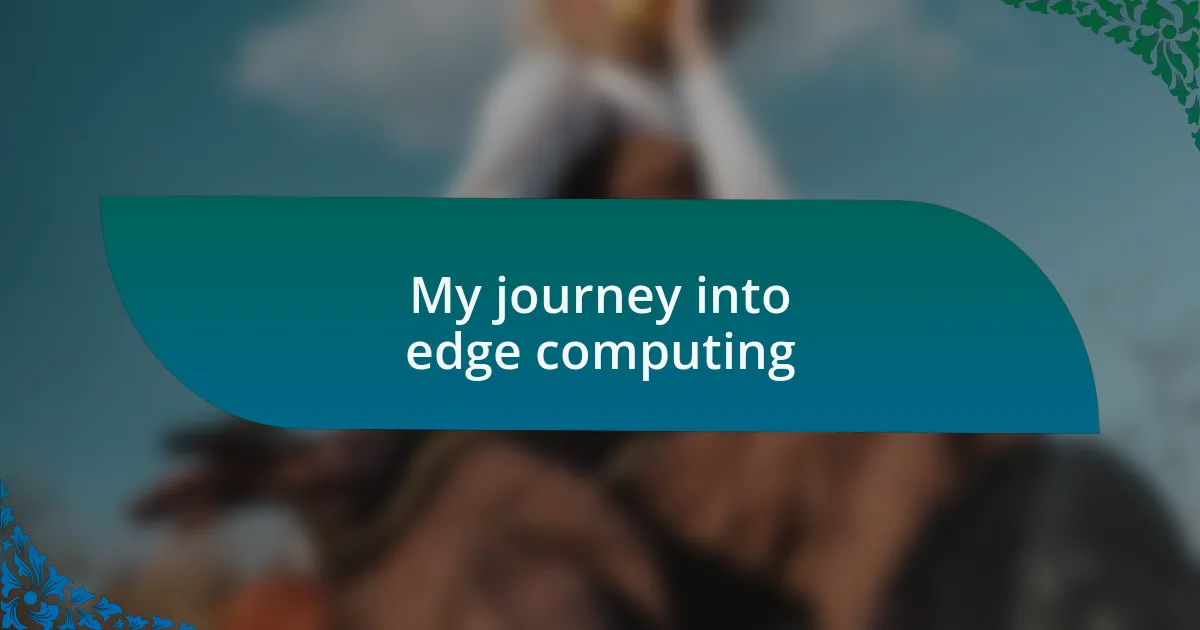 My journey into edge computing